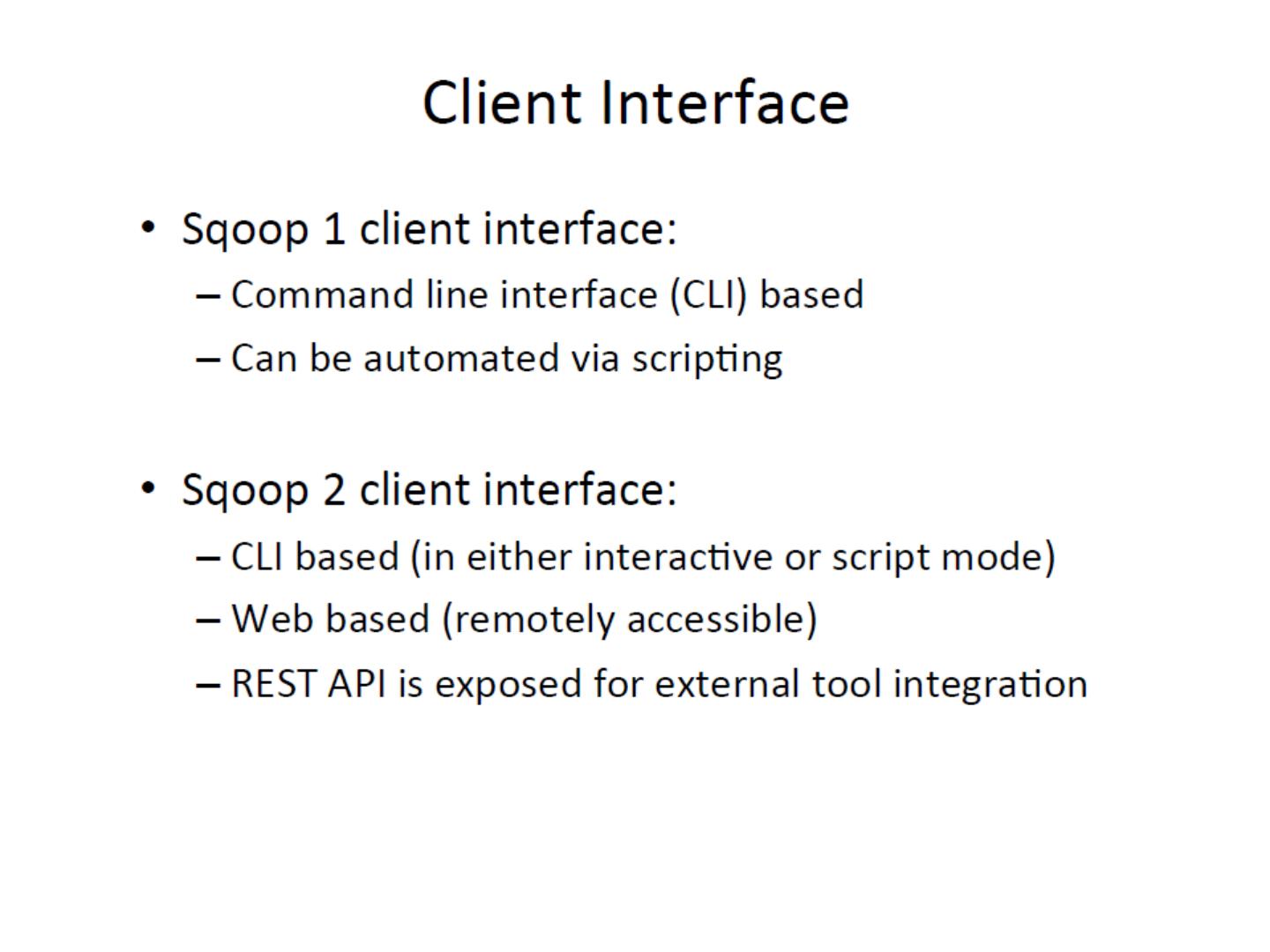 Client Interface

• Sqoop 1 client interface:
– Command line interface (CLI) based
– Can be automated via scripting

• Sqoop 2 client interface:
– CLI based (in either interactive or script mode)
– Web based (remotely accessible)
– REST API is exposed for external tool integration